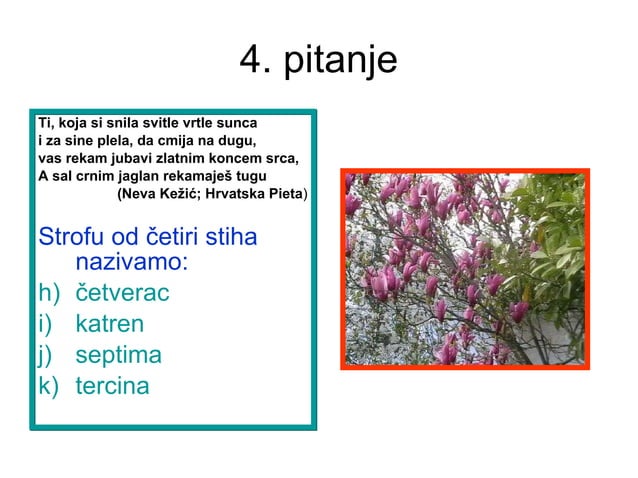 4. pitanje

Ti, koja si snila svitle vrtle sunca
i za sine plela, da cmija na dugu,
vas rekam jubavi zlatnim koncem srca,
A sal crnim jaglan rekamaješ tugu
(Neva Kežić; Hrvatska Pieta)

Strofu od četiri stiha nazivamo:
h) četverac
i) katren
j) septima
k) tercina